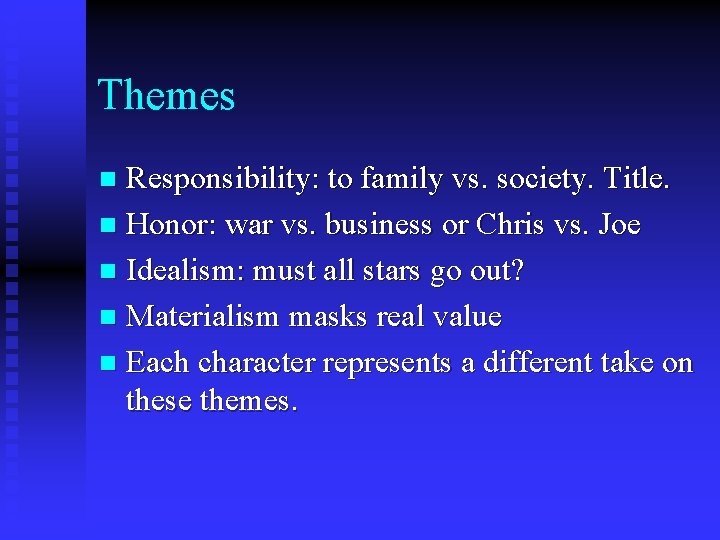 Themes

- Responsibility: to family vs. society. Title.
- Honor: war vs. business or Chris vs. Joe
- Idealism: must all stars go out?
- Materialism masks real value
- Each character represents a different take on these themes.